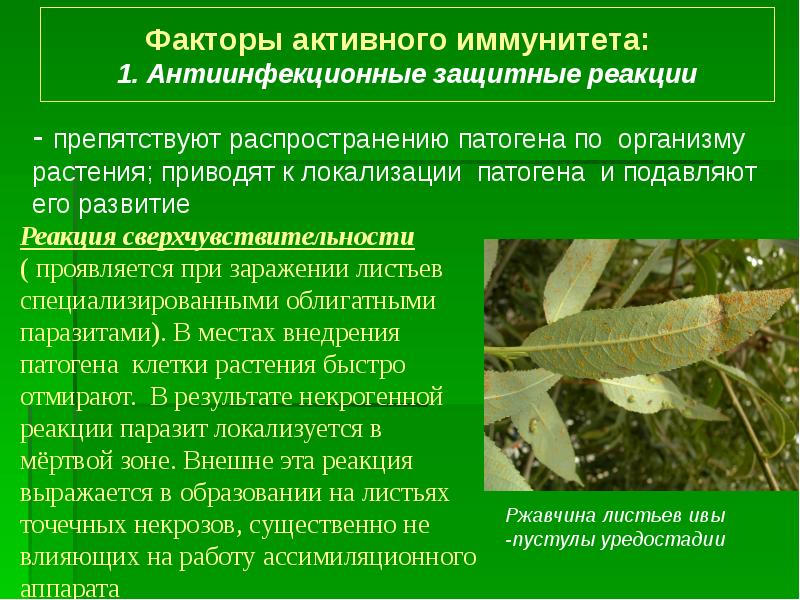 Факторы активного иммунитета:
1. Антиинфекционные защитные реакции

- препятствуют распространению патогена по организму растения; приводят к локализации патогена и подавляют его развитие

Реакция сверхчувствительности
( проявляется при заражении листьев специализированными облигатными паразитами). В местах внедрения патогена клетки растения быстро отмирают. В результате некрогенной реакции паразит локализуется в мёртвой зоне. Внешне эта реакция выражается в образовании на листьях точечных некрозов, существенно не влияющих на работу ассимиляционного аппарата

Ржавчина листьев ивы -пустулы уредостадии